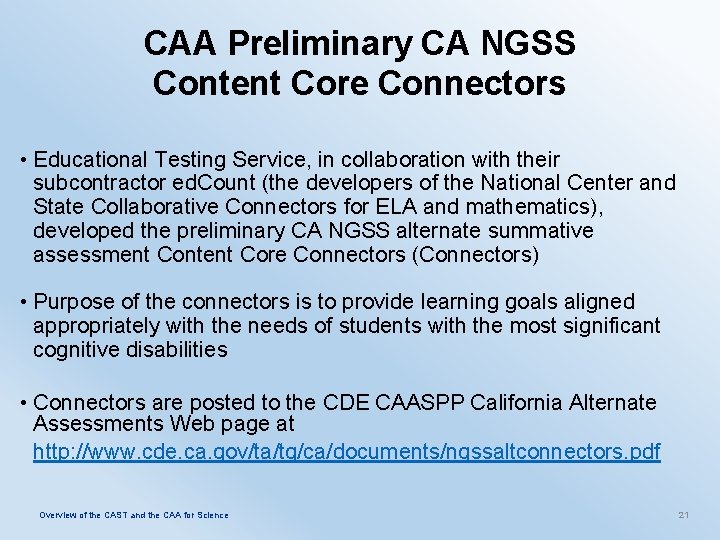 CAA Preliminary CA NGSS Content Core Connectors

• Educational Testing Service, in collaboration with their subcontractor edCount (the developers of the National Center and State Collaborative Connectors for ELA and mathematics), developed the preliminary CA NGSS alternate summative assessment Content Core Connectors (Connectors)

• Purpose of the connectors is to provide learning goals aligned appropriately with the needs of students with the most significant cognitive disabilities

• Connectors are posted to the CDE CAASPP California Alternate Assessments Web page at http://www.cde.ca.gov/ta/tg/ca/documents/ngssaltconnectors.pdf

Overview of the CAST and the CAA for Science

21